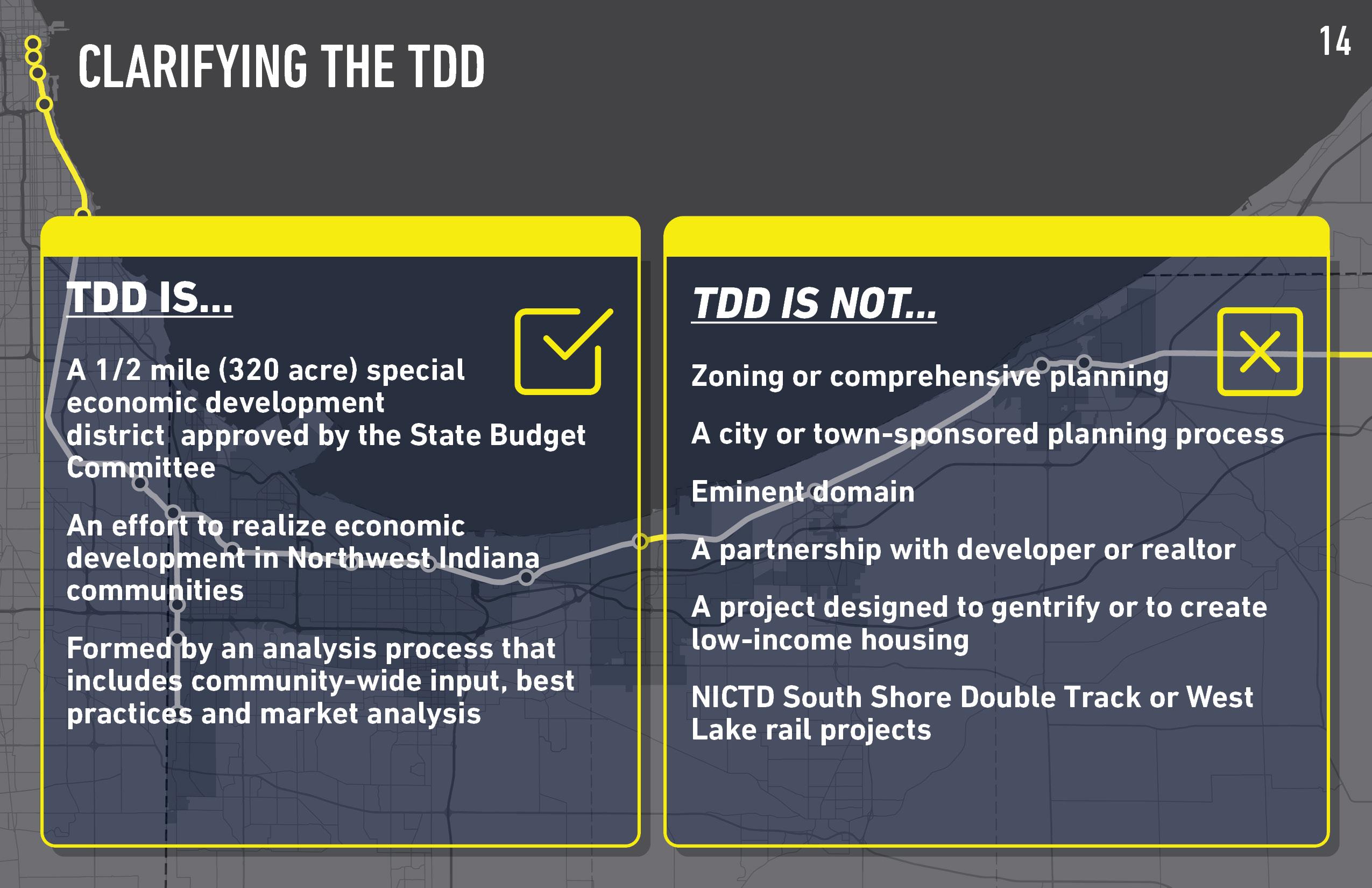 CLARIFYING THE TDD

14

TDD IS...

A 1/2 mile (320 acre) special economic development district approved by the State Budget Committee

An effort to realize economic development in Northwest Indiana communities

Formed by an analysis process that includes community-wide input, best practices and market analysis

TDD IS NOT...

Zoning or comprehensive planning

A city or town-sponsored planning process

Eminent domain

A partnership with developer or realtor

A project designed to gentrify or to create low-income housing

NICTD South Shore Double Track or West Lake rail projects